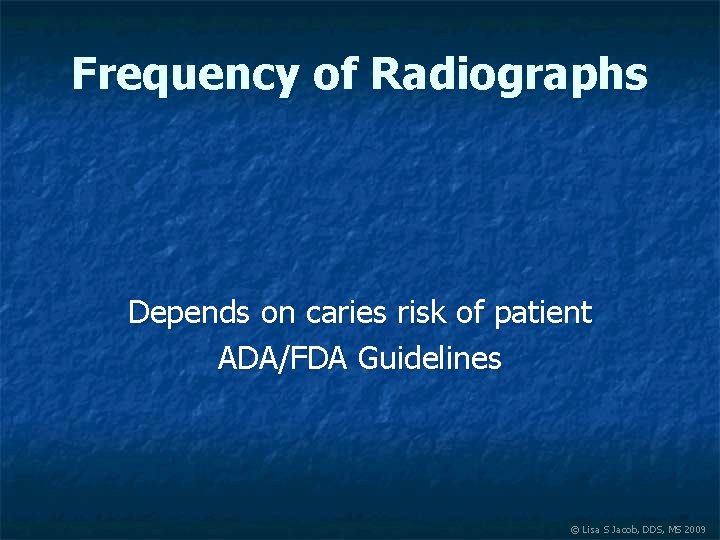 Frequency of Radiographs

Depends on caries risk of patient
ADA/FDA Guidelines

© Lisa S Jacob, DDS, MS 2009